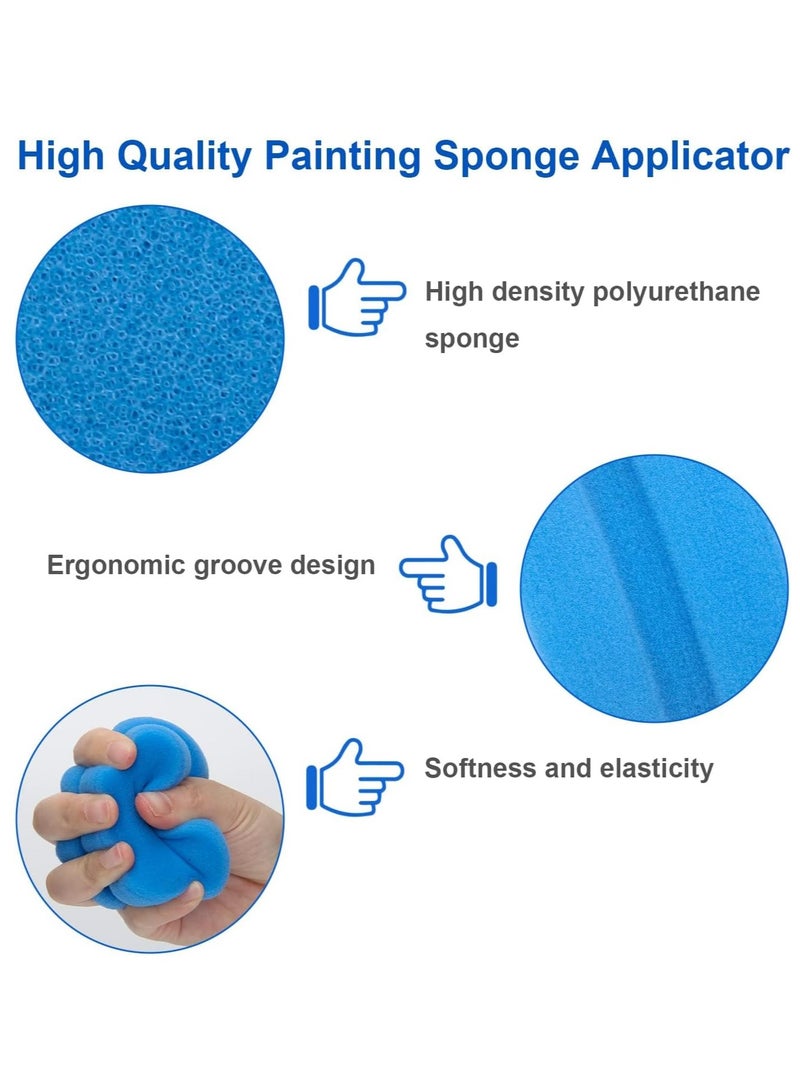 High Quality Painting Sponge Applicator

High density polyurethane sponge

Ergonomic groove design

Softness and elasticity